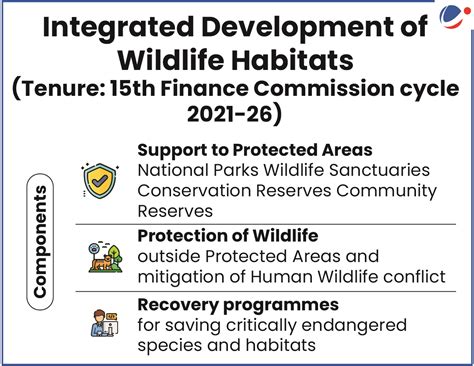 Integrated Development of Wildlife Habitats
(Tenure: 15th Finance Commission cycle 2021-26)

Components

Support to Protected Areas
National Parks Wildlife Sanctuaries Conservation Reserves Community Reserves

Protection of Wildlife
outside Protected Areas and mitigation of Human Wildlife conflict

Recovery programmes
for saving critically endangered species and habitats